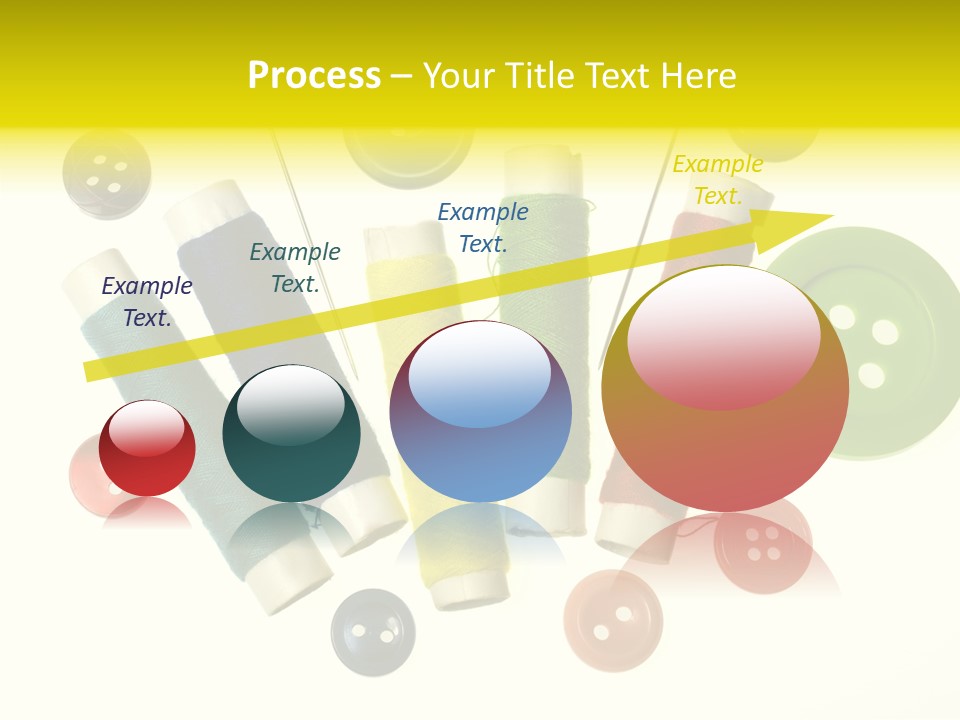 Process – Your Title Text Here

Example Text.

Example Text.

Example Text.

Example Text.